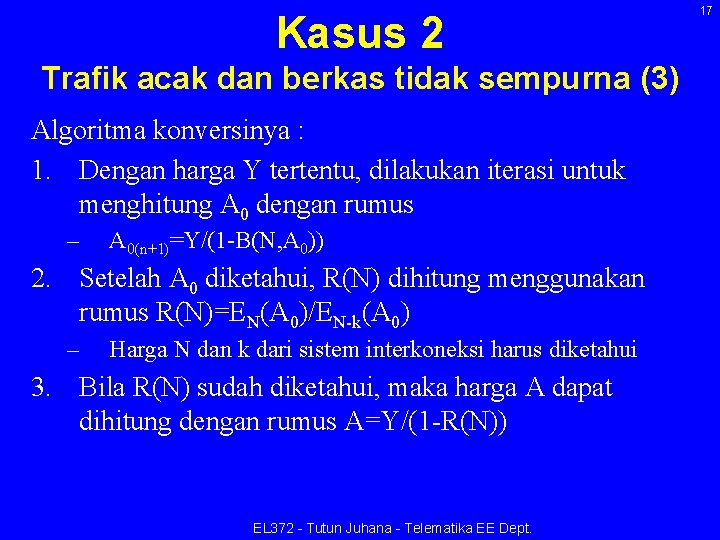 17

Kasus 2
Trafik acak dan berkas tidak sempurna (3)

Algoritma konversinya :

1. Dengan harga Y tertentu, dilakukan iterasi untuk menghitung $A_0$ dengan rumus
– $A_{0(n+1)}=Y/(1-B(N,A_0))$

2. Setelah $A_0$ diketahui, R(N) dihitung menggunakan rumus $R(N)=E_N(A_0)/E_{N-k}(A_0)$
– Harga N dan k dari sistem interkoneksi harus diketahui

3. Bila R(N) sudah diketahui, maka harga A dapat dihitung dengan rumus $A=Y/(1-R(N))$

EL372 - Tutun Juhana - Telematika EE Dept.